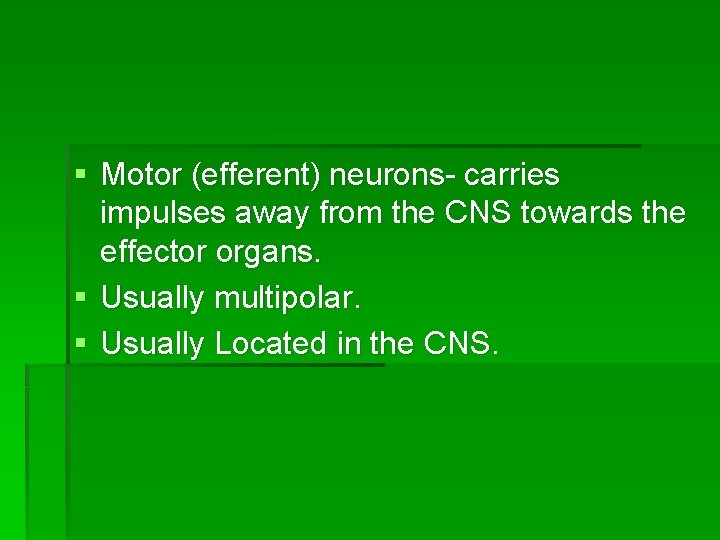 ▪ Motor (efferent) neurons- carries impulses away from the CNS towards the effector organs.
▪ Usually multipolar.
▪ Usually Located in the CNS.